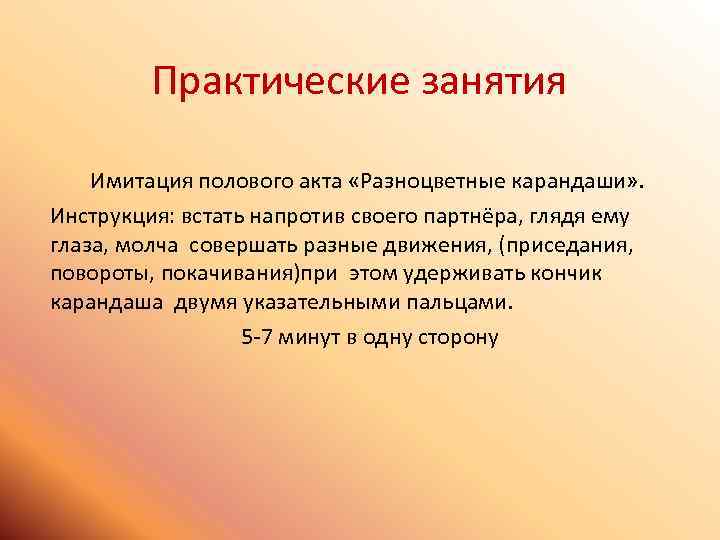 Практические занятия

Имитация полового акта «Разноцветные карандаши».

Инструкция: встать напротив своего партнёра, глядя ему глаза, молча совершать разные движения, (приседания, повороты, покачивания)при этом удерживать кончик карандаша двумя указательными пальцами.

5-7 минут в одну сторону